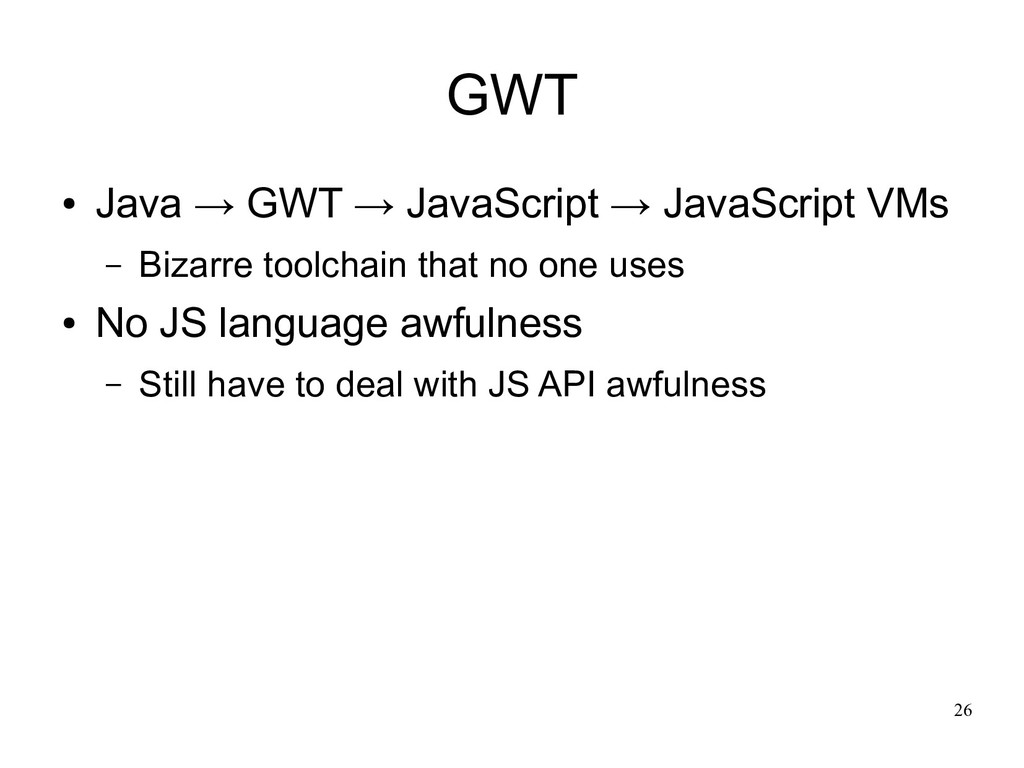 GWT

● Java → GWT → JavaScript → JavaScript VMs
  – Bizarre toolchain that no one uses
● No JS language awfulness
  – Still have to deal with JS API awfulness

26